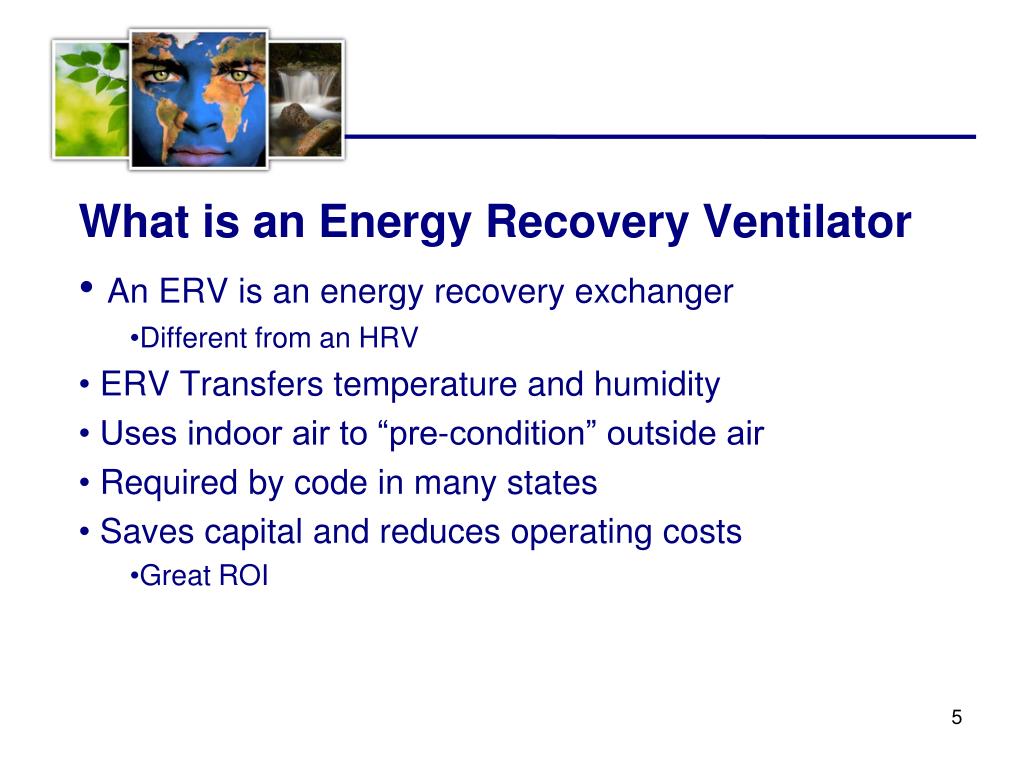 What is an Energy Recovery Ventilator

• An ERV is an energy recovery exchanger

•Different from an HRV

• ERV Transfers temperature and humidity

• Uses indoor air to “pre-condition” outside air

• Required by code in many states

• Saves capital and reduces operating costs

•Great ROI

5